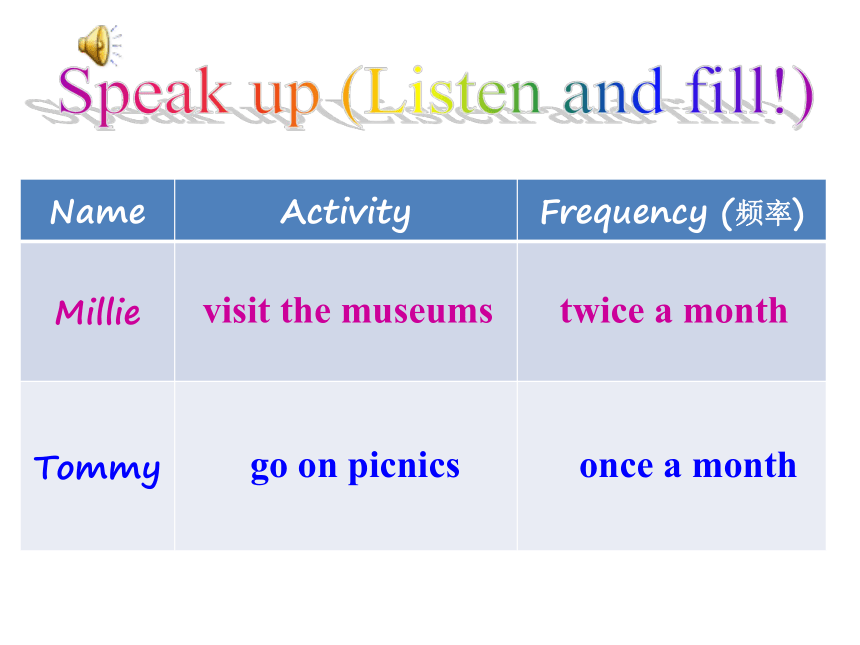 Speak up (Listen and fill!)

| Name | Activity | Frequency (频率) |
|---|---|---|
| Millie | visit the museums | twice a month |
| Tommy | go on picnics | once a month |